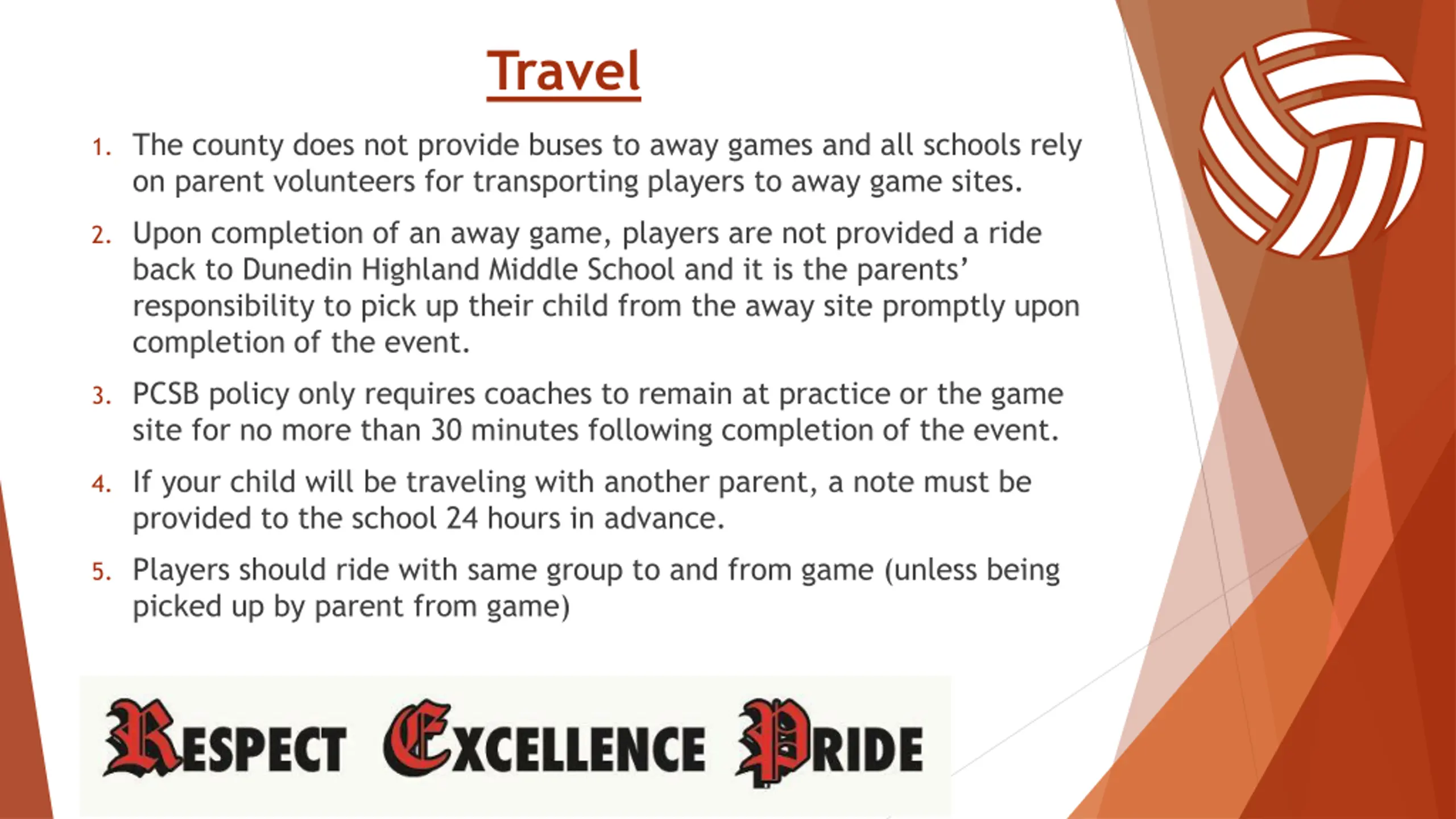 Travel

1. The county does not provide buses to away games and all schools rely on parent volunteers for transporting players to away game sites.

2. Upon completion of an away game, players are not provided a ride back to Dunedin Highland Middle School and it is the parents' responsibility to pick up their child from the away site promptly upon completion of the event.

3. PCSB policy only requires coaches to remain at practice or the game site for no more than 30 minutes following completion of the event.

4. If your child will be traveling with another parent, a note must be provided to the school 24 hours in advance.

5. Players should ride with same group to and from game (unless being picked up by parent from game)

RESPECT EXCELLENCE PRIDE